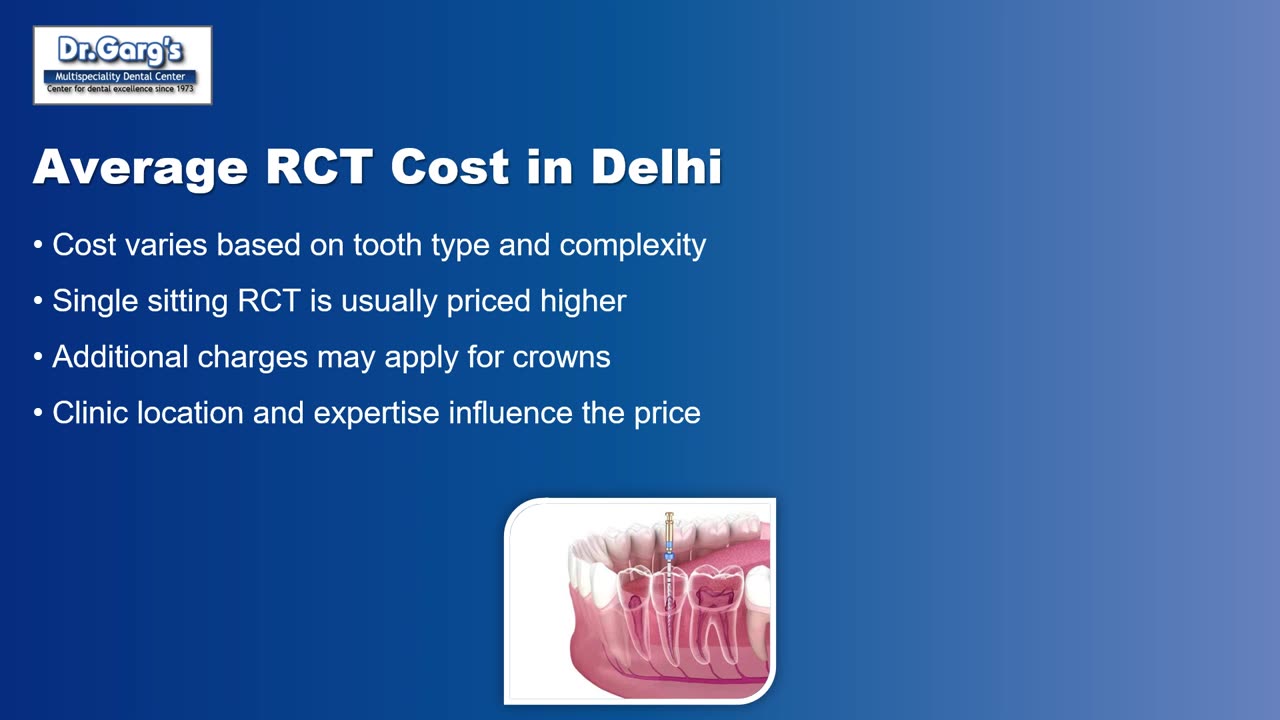 Dr.Garg's
Multispeciality Dental Center
Center for dental excellence since 1973

Average RCT Cost in Delhi

• Cost varies based on tooth type and complexity
• Single sitting RCT is usually priced higher
• Additional charges may apply for crowns
• Clinic location and expertise influence the price